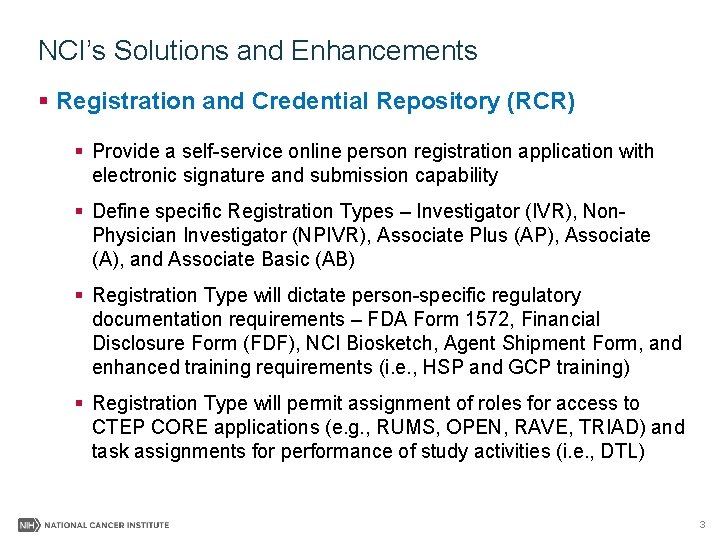 NCI's Solutions and Enhancements

▪ Registration and Credential Repository (RCR)

▪ Provide a self-service online person registration application with electronic signature and submission capability

▪ Define specific Registration Types – Investigator (IVR), Non-Physician Investigator (NPIVR), Associate Plus (AP), Associate (A), and Associate Basic (AB)

▪ Registration Type will dictate person-specific regulatory documentation requirements – FDA Form 1572, Financial Disclosure Form (FDF), NCI Biosketch, Agent Shipment Form, and enhanced training requirements (i.e., HSP and GCP training)

▪ Registration Type will permit assignment of roles for access to CTEP CORE applications (e.g., RUMS, OPEN, RAVE, TRIAD) and task assignments for performance of study activities (i.e., DTL)

NIH NATIONAL CANCER INSTITUTE

3